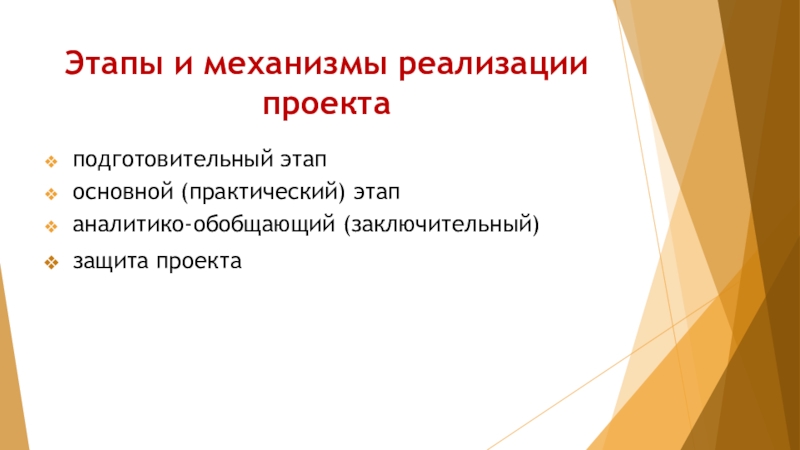 Этапы и механизмы реализации проекта

подготовительный этап
основной (практический) этап
аналитико-обобщающий (заключительный)
защита проекта